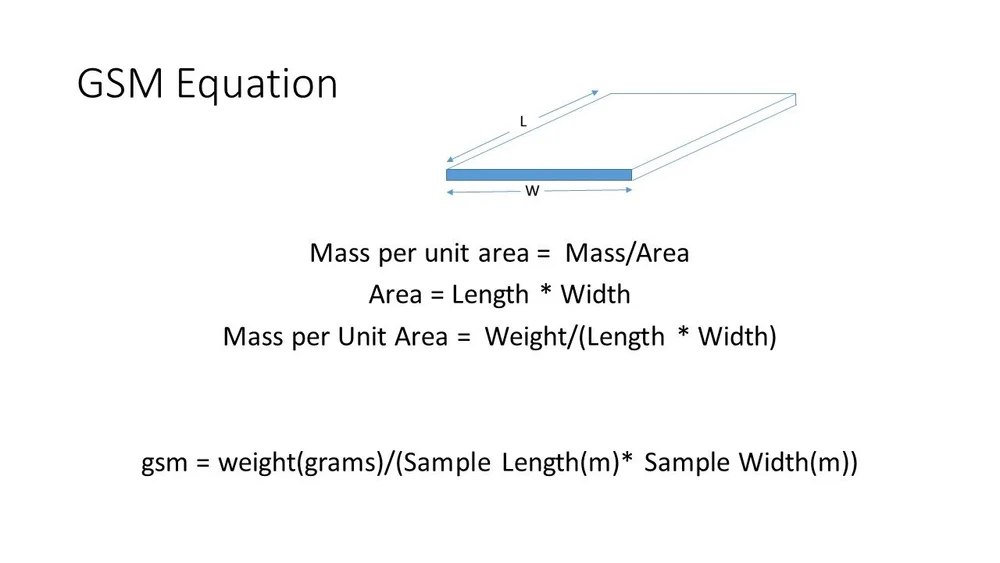 GSM Equation

L

W

Mass per unit area = Mass/Area

Area = Length * Width

Mass per Unit Area = Weight/(Length * Width)

gsm = weight(grams)/(Sample Length(m)* Sample Width(m))